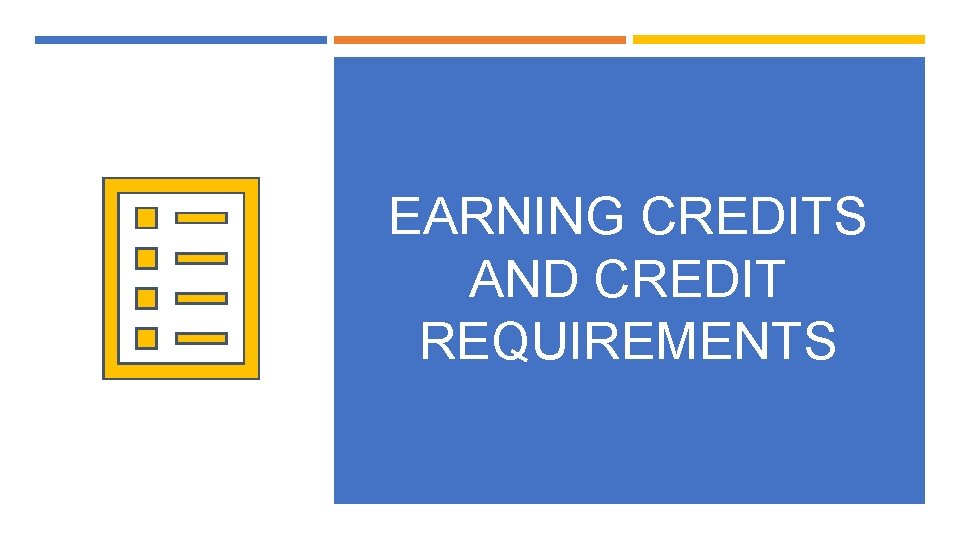 EARNING CREDITS AND CREDIT REQUIREMENTS